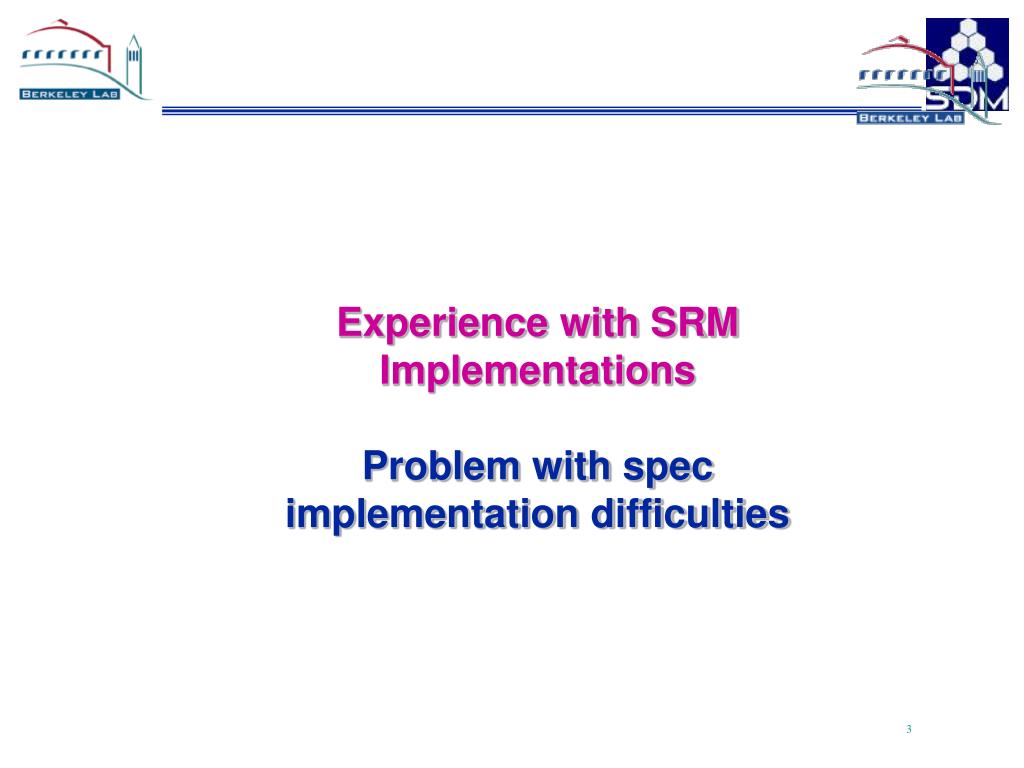 BERKELEY LAB

SDM
BERKELEY LAB

Experience with SRM Implementations

Problem with spec implementation difficulties

3